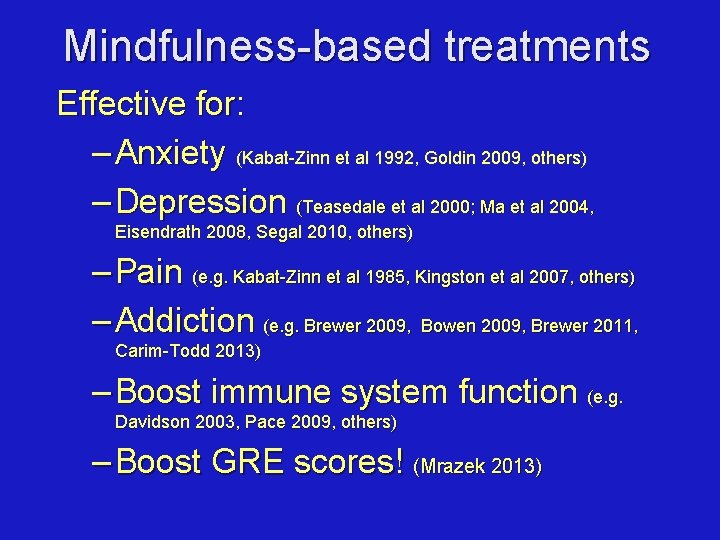 Mindfulness-based treatments

Effective for:

– Anxiety (Kabat-Zinn et al 1992, Goldin 2009, others)

– Depression (Teasedale et al 2000; Ma et al 2004, Eisendrath 2008, Segal 2010, others)

– Pain (e.g. Kabat-Zinn et al 1985, Kingston et al 2007, others)

– Addiction (e.g. Brewer 2009, Bowen 2009, Brewer 2011, Carim-Todd 2013)

– Boost immune system function (e.g. Davidson 2003, Pace 2009, others)

– Boost GRE scores! (Mrazek 2013)